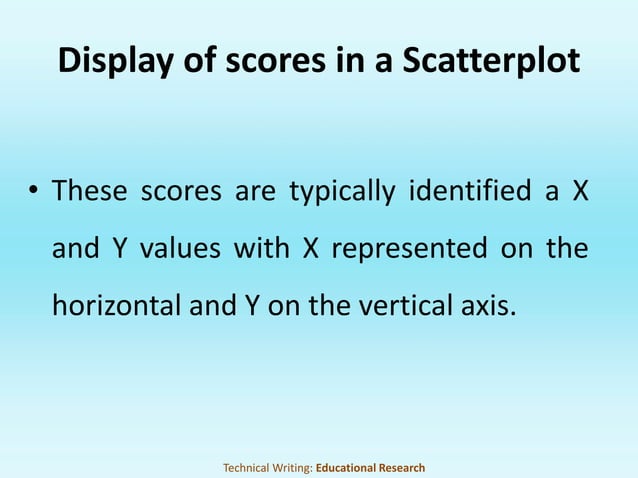 Display of scores in a Scatterplot

• These scores are typically identified a X and Y values with X represented on the horizontal and Y on the vertical axis.

Technical Writing: Educational Research